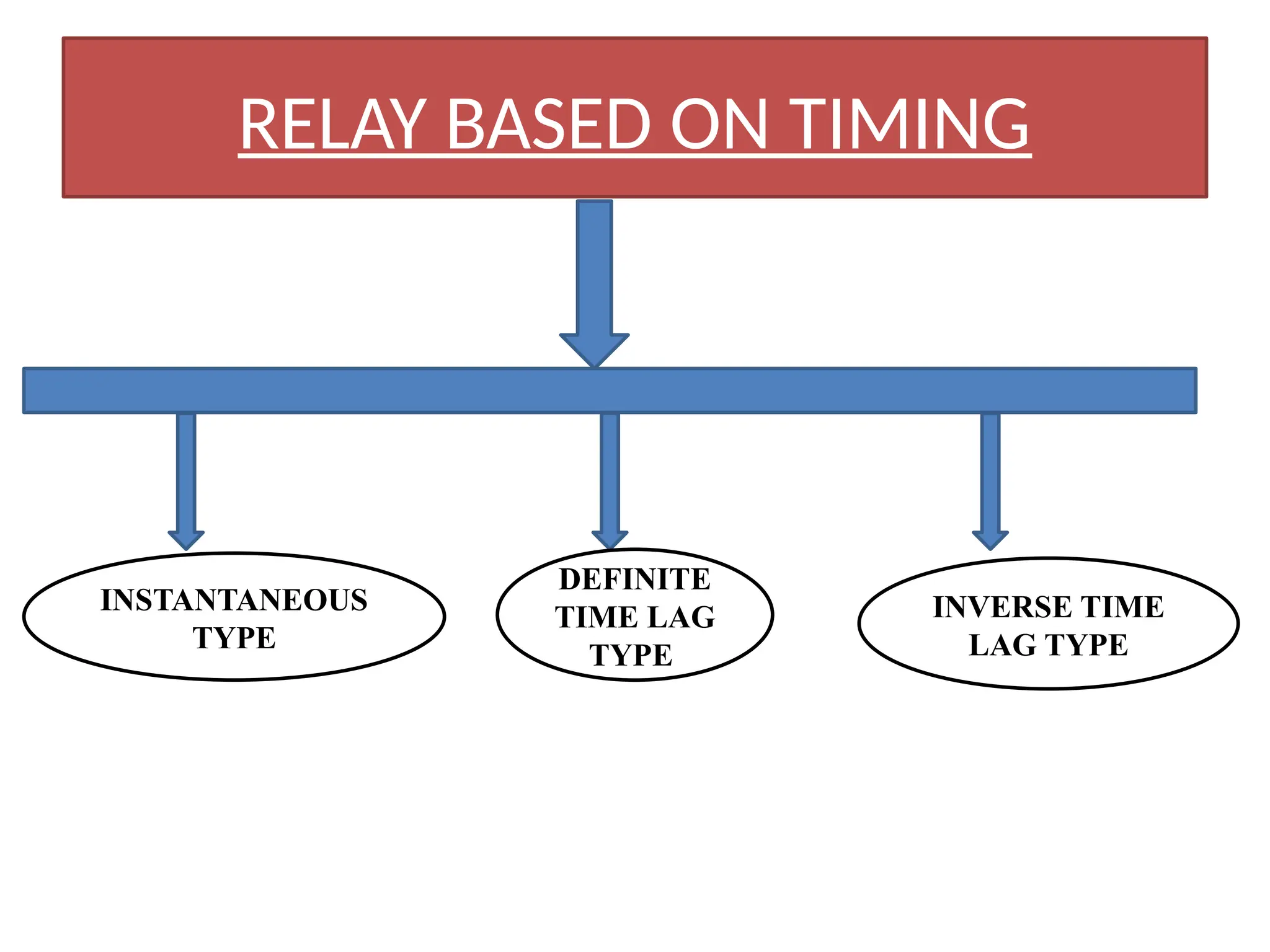 RELAY BASED ON TIMING

INSTANTANEOUS TYPE

DEFINITE TIME LAG TYPE

INVERSE TIME LAG TYPE